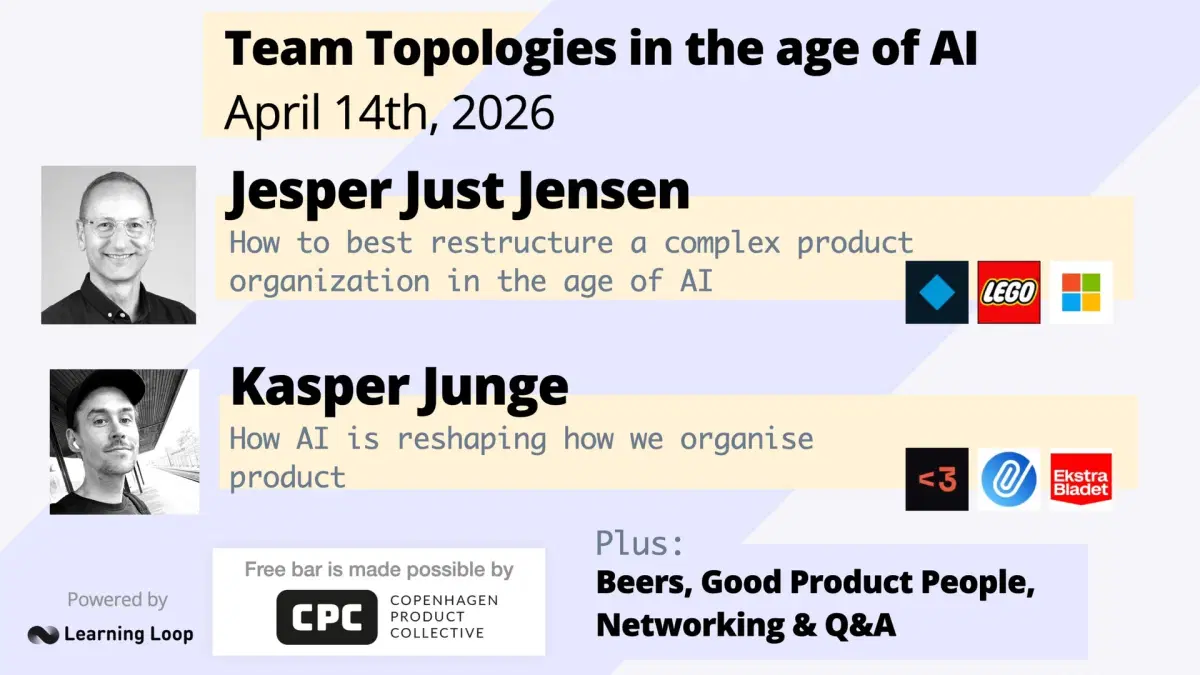 Team Topologies in the age of AI
April 14th, 2026

Jesper Just Jensen
How to best restructure a complex product organization in the age of AI

LEGO

Kasper Junge
How AI is reshaping how we organise product

<3

Ekstra Bladet

Powered by
Learning Loop

Free bar is made possible by
CPC COPENHAGEN PRODUCT COLLECTIVE

Plus:
Beers, Good Product People, Networking & Q&A